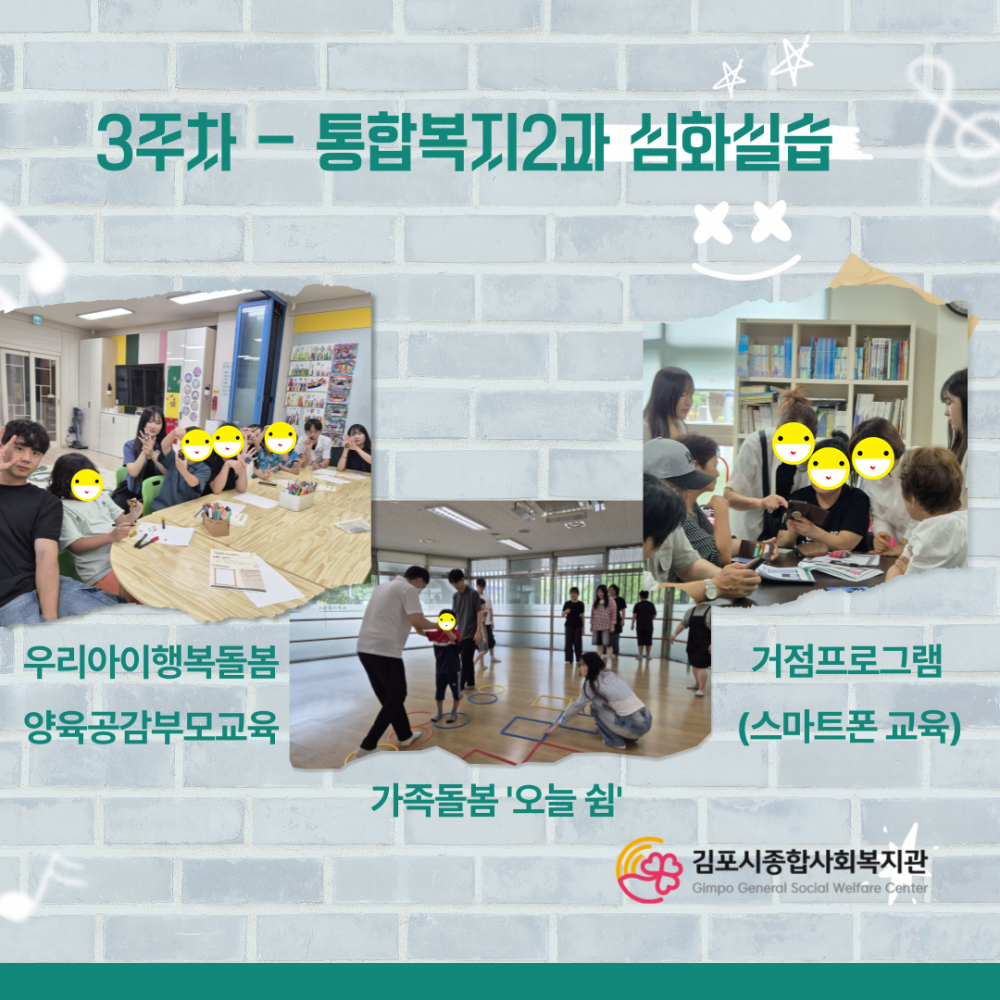 3주차 - 통합복지2과 심화실습

우리아이행복돌봄
양육공감부모교육

가족돌봄 '오늘 쉼'

거점프로그램
(스마트폰 교육)

김포시종합사회복지관
Gimpo General Social Welfare Center